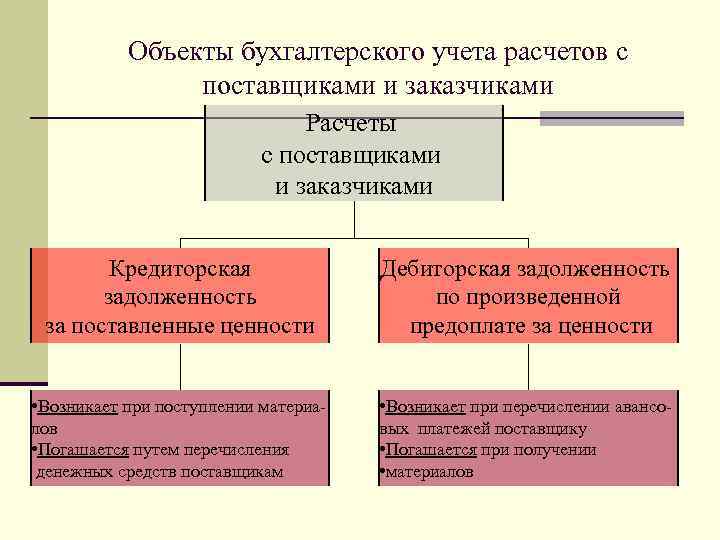 Объекты бухгалтерского учета расчетов с поставщиками и заказчиками

Расчеты с поставщиками и заказчиками

Кредиторская задолженность за поставленные ценности

Дебиторская задолженность по произведенной предоплате за ценности

•Возникает при поступлении материалов
•Погашается путем перечисления денежных средств поставщикам

•Возникает при перечислении авансовых платежей поставщику
•Погашается при получении
•материалов